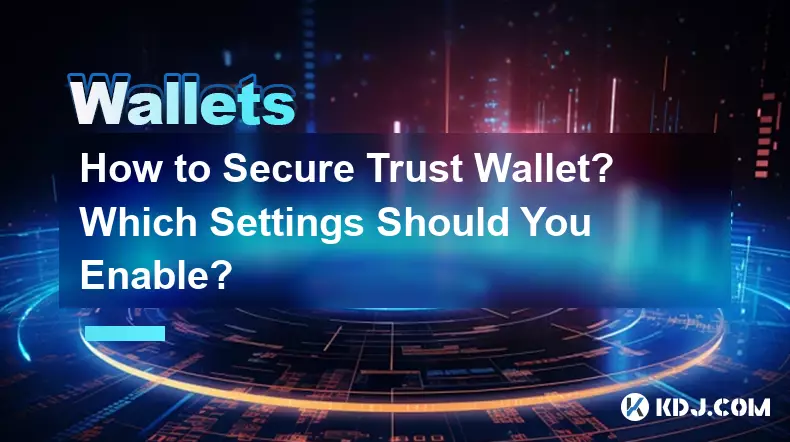 Wallets

How to Secure Trust Wallet? Which Settings Should You Enable?

KDJ.COM